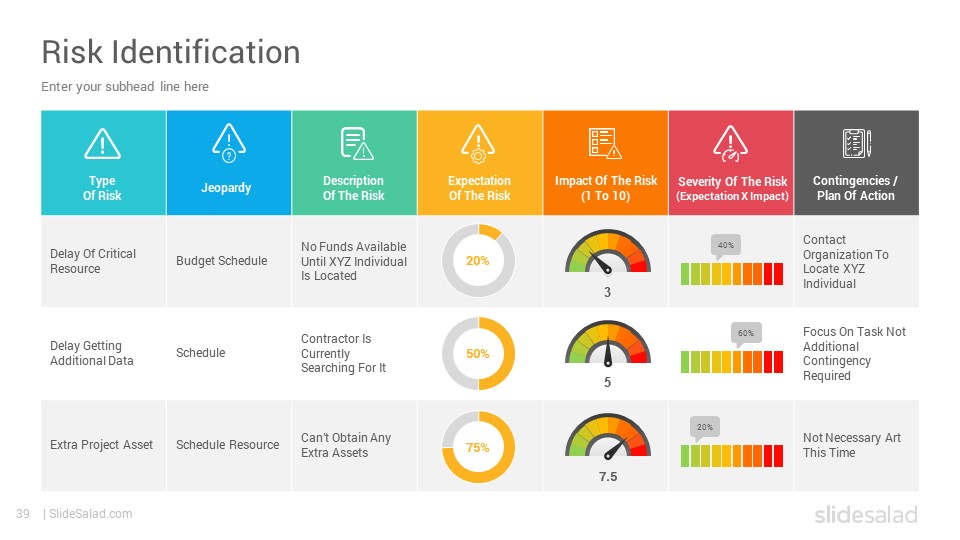 Risk Identification

Enter your subhead line here

| Type Of Risk | Jeopardy | Description Of The Risk | Expectation Of The Risk | Impact Of The Risk (1 To 10) | Severity Of The Risk (Expectation X Impact) | Contingencies / Plan Of Action |
|---|---|---|---|---|---|---|
| Delay Of Critical Resource | Budget Schedule | No Funds Available Until XYZ Individual Is Located | 20% | 3 | 40% | Contact Organization To Locate XYZ Individual |
| Delay Getting Additional Data | Schedule | Contractor Is Currently Searching For It | 50% | 5 | 60% | Focus On Task Not Additional Contingency Required |
| Extra Project Asset | Schedule Resource | Can't Obtain Any Extra Assets | 75% | 7.5 | 20% | Not Necessary Art This Time |

39 | SlideSalad.com

slidesalad